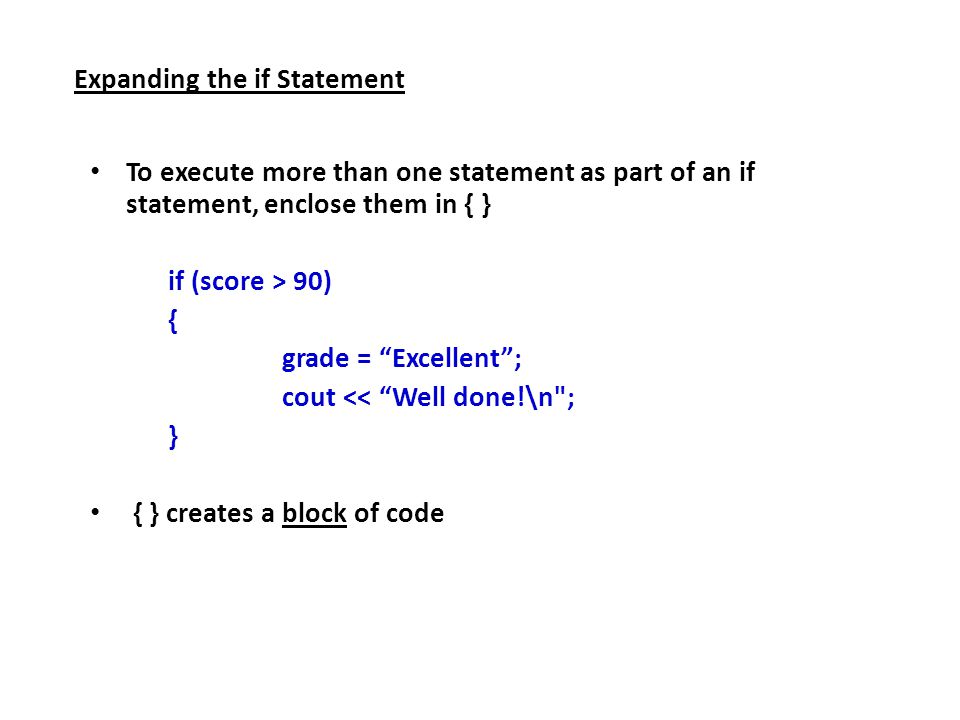 Expanding the if Statement

• To execute more than one statement as part of an if statement, enclose them in { }

if (score > 90)
{
grade = “Excellent”;
cout << “Well done!\n";
}

• { } creates a block of code